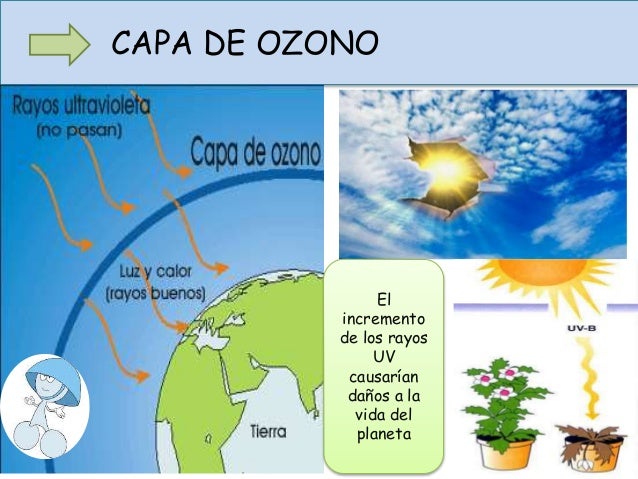 CAPA DE OZONO

Rayos ultravioleta
(no pasan)

Capa de ozono

Luz y calor
(rayos buenos)

Tierra

El incremento de los rayos UV causarían daños a la vida del planeta

UV-B